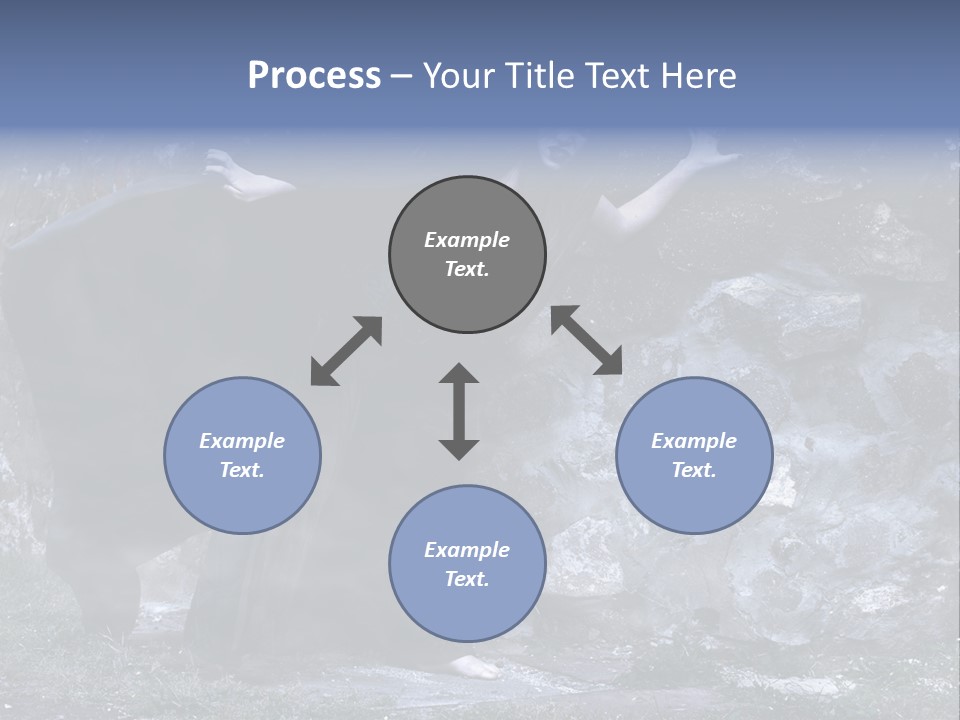 Process – Your Title Text Here

Example Text.

Example Text.

Example Text.

Example Text.